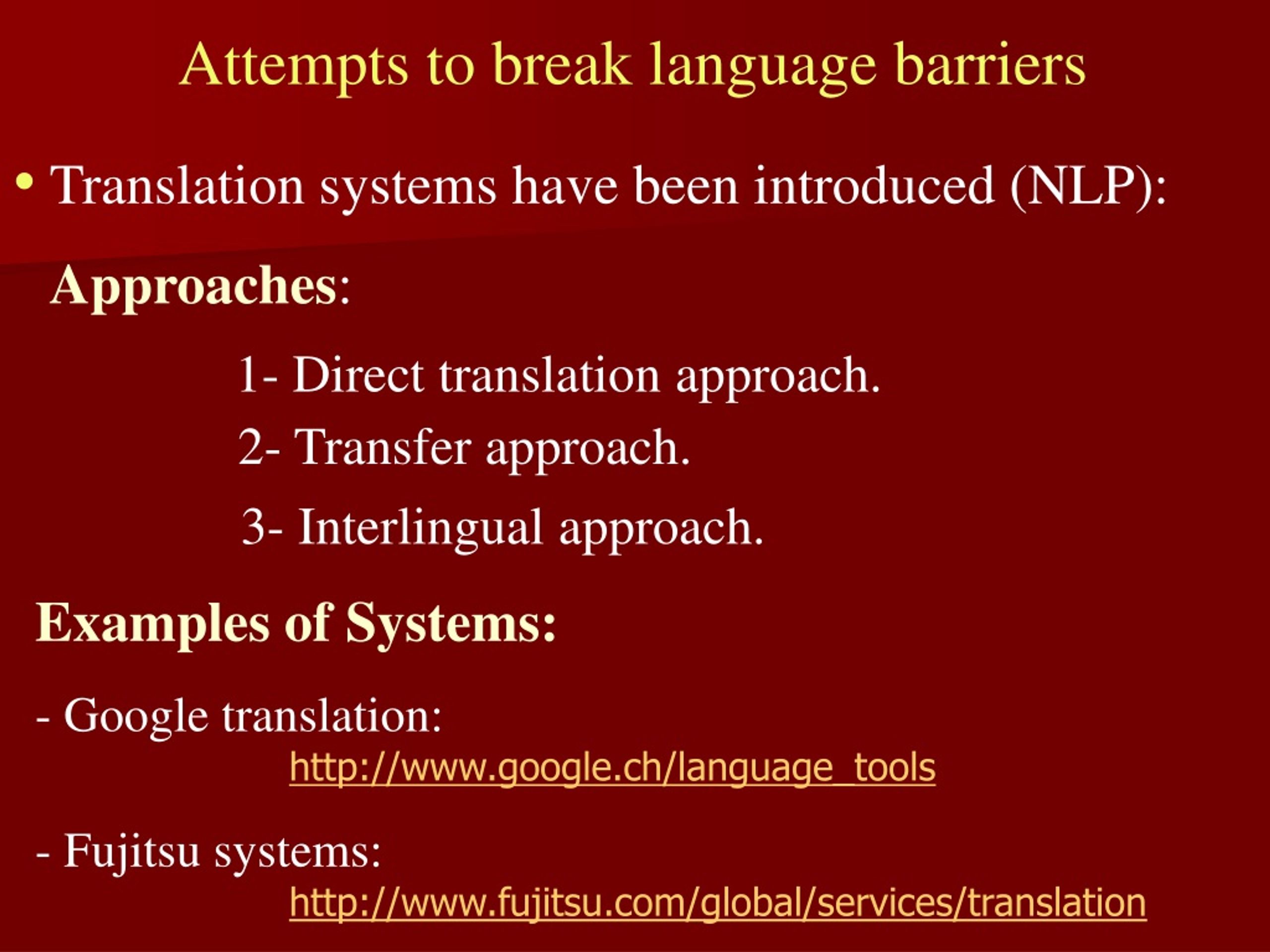 Attempts to break language barriers

• Translation systems have been introduced (NLP):

Approaches:

1- Direct translation approach.

2- Transfer approach.

3- Interlingual approach.

Examples of Systems:

- Google translation:
http://www.google.ch/language_tools

- Fujitsu systems:
http://www.fujitsu.com/global/services/translation